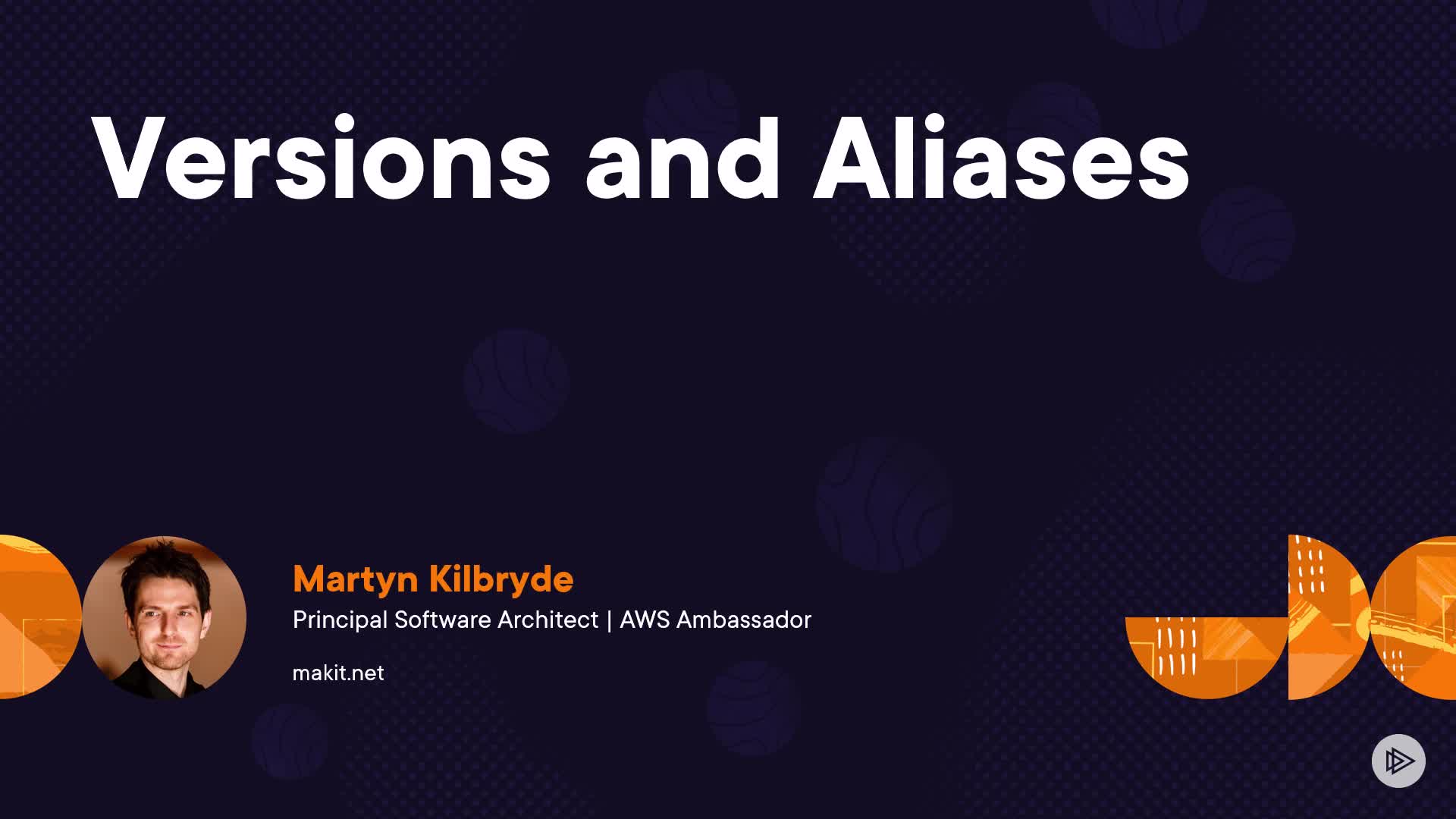 Versions and Aliases

Martyn Kilbryde
Principal Software Architect | AWS Ambassador

makit.net